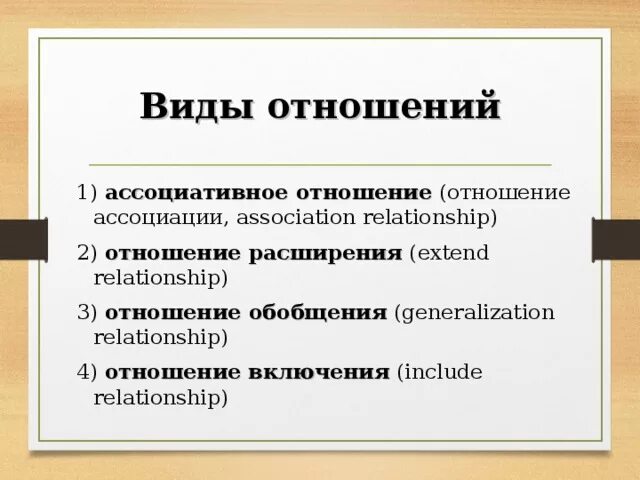 Виды отношений

1) ассоциативное отношение (отношение ассоциации, association relationship)

2) отношение расширения (extend relationship)

3) отношение обобщения (generalization relationship)

4) отношение включения (include relationship)